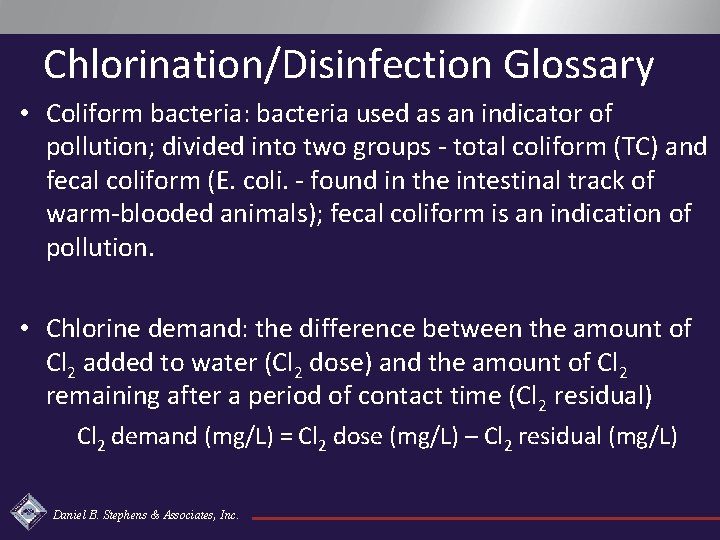 Chlorination/Disinfection Glossary

• Coliform bacteria: bacteria used as an indicator of pollution; divided into two groups - total coliform (TC) and fecal coliform (E. coli. - found in the intestinal track of warm-blooded animals); fecal coliform is an indication of pollution.

• Chlorine demand: the difference between the amount of $Cl_2$ added to water ($Cl_2$ dose) and the amount of $Cl_2$ remaining after a period of contact time ($Cl_2$ residual)

$Cl_2$ demand (mg/L) = $Cl_2$ dose (mg/L) – $Cl_2$ residual (mg/L)

Daniel B. Stephens & Associates, Inc.